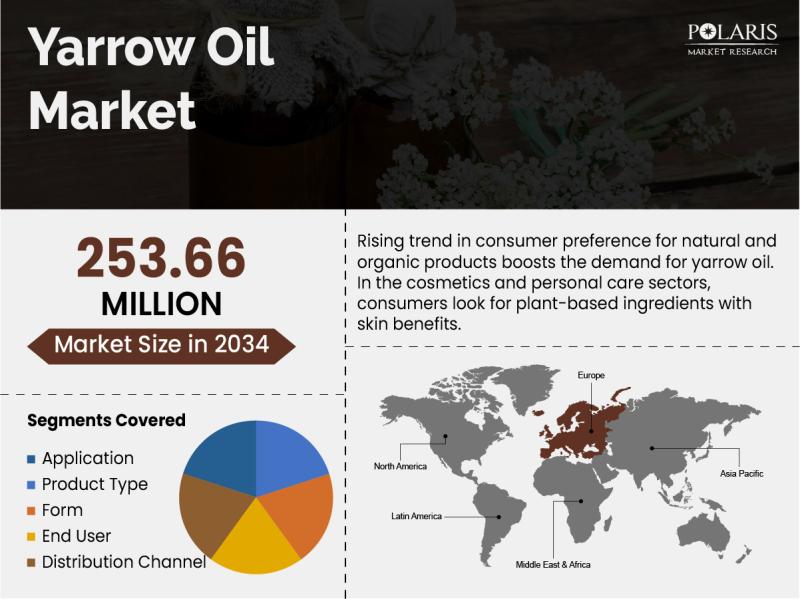 Yarrow Oil Market

POLARIS
MARKET RESEARCH

253.66
MILLION
Market Size in 2034

Rising trend in consumer preference for natural and organic products boosts the demand for yarrow oil. In the cosmetics and personal care sectors, consumers look for plant-based ingredients with skin benefits.

Segments Covered
Application
Product Type
Form
End User
Distribution Channel

Europe
North America
Asia Pacific
Latin America
Middle East & Africa